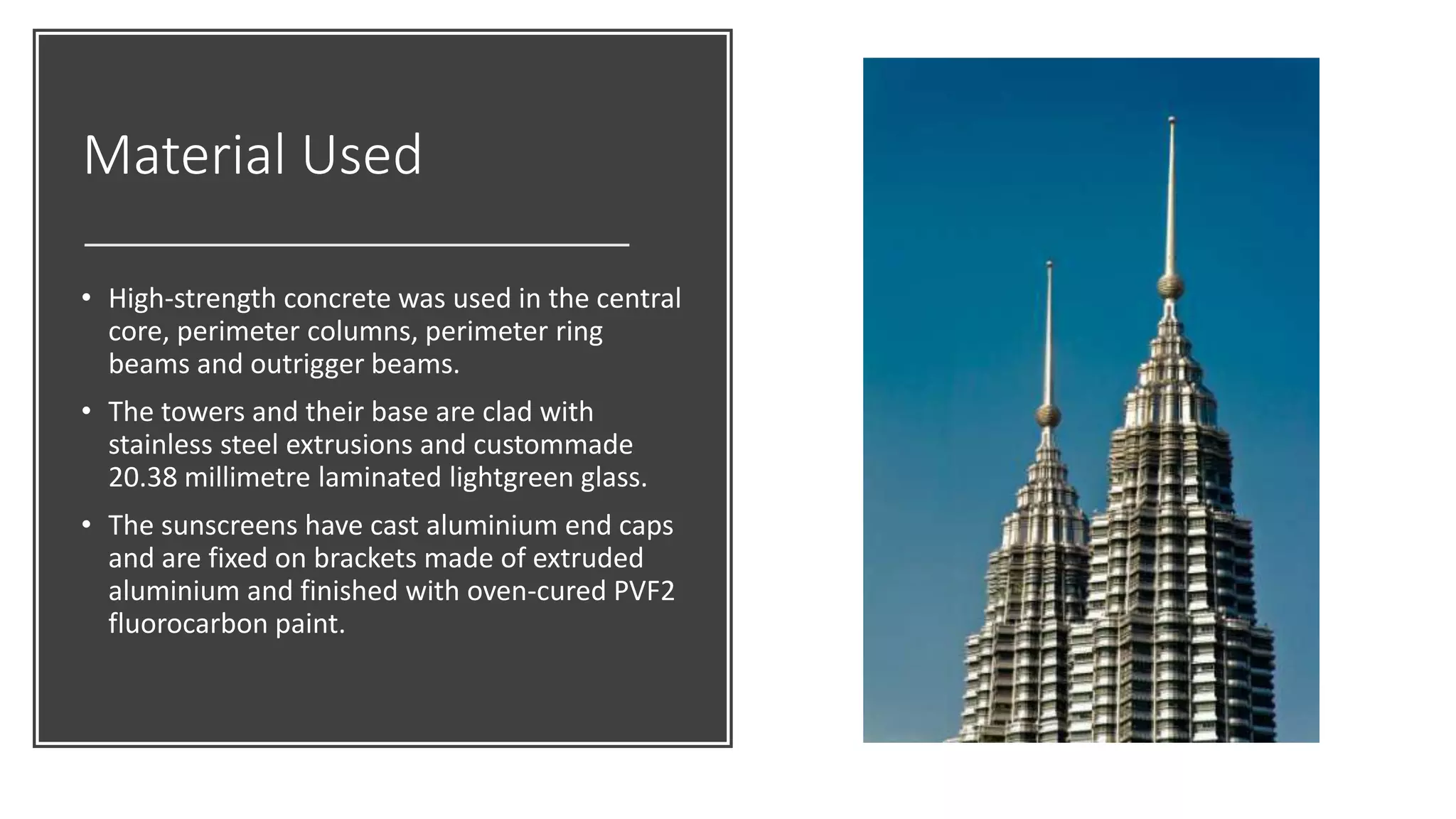 Material Used

• High-strength concrete was used in the central core, perimeter columns, perimeter ring beams and outrigger beams.

• The towers and their base are clad with stainless steel extrusions and custommade 20.38 millimetre laminated lightgreen glass.

• The sunscreens have cast aluminium end caps and are fixed on brackets made of extruded aluminium and finished with oven-cured PVF2 fluorocarbon paint.